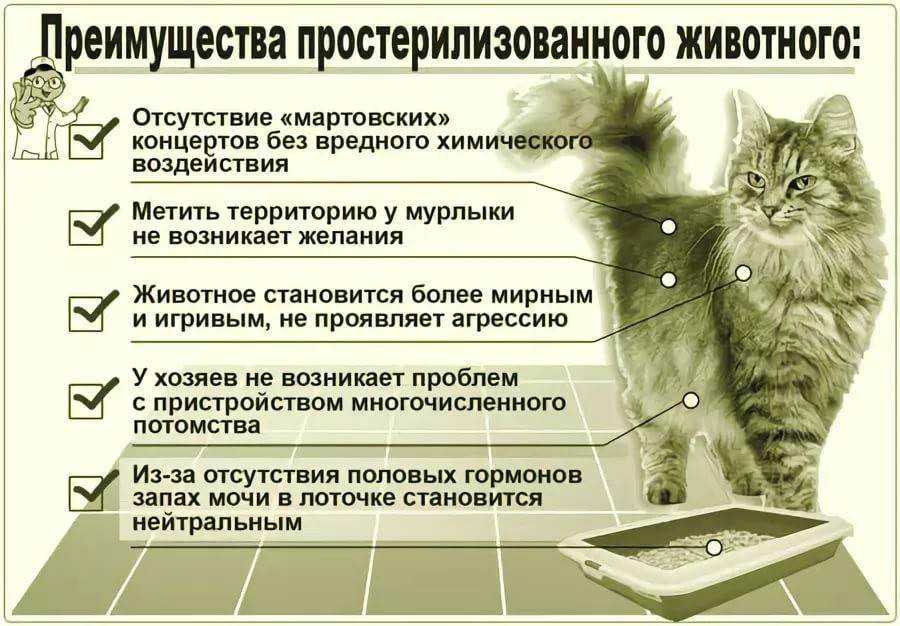 Преимущества простерилизованного животного:

Отсутствие «мартовских» концертов без вредного химического воздействия

Метить территорию у мурлыки не возникает желания

Животное становится более мирным и игривым, не проявляет агрессию

У хозяев не возникает проблем с пристройством многочисленного потомства

Из-за отсутствия половых гормонов запах мочи в лоточке становится нейтральным